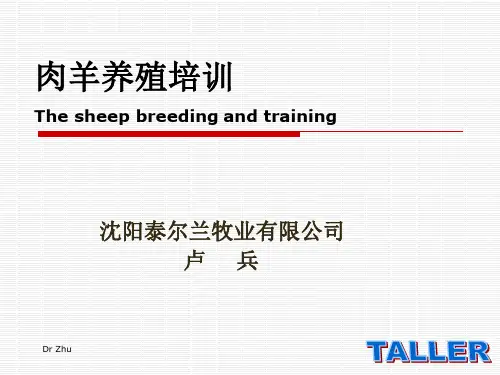 肉羊养殖培训

The sheep breeding and training

沈阳泰尔兰牧业有限公司
卢　兵

Dr Zhu

TALLER